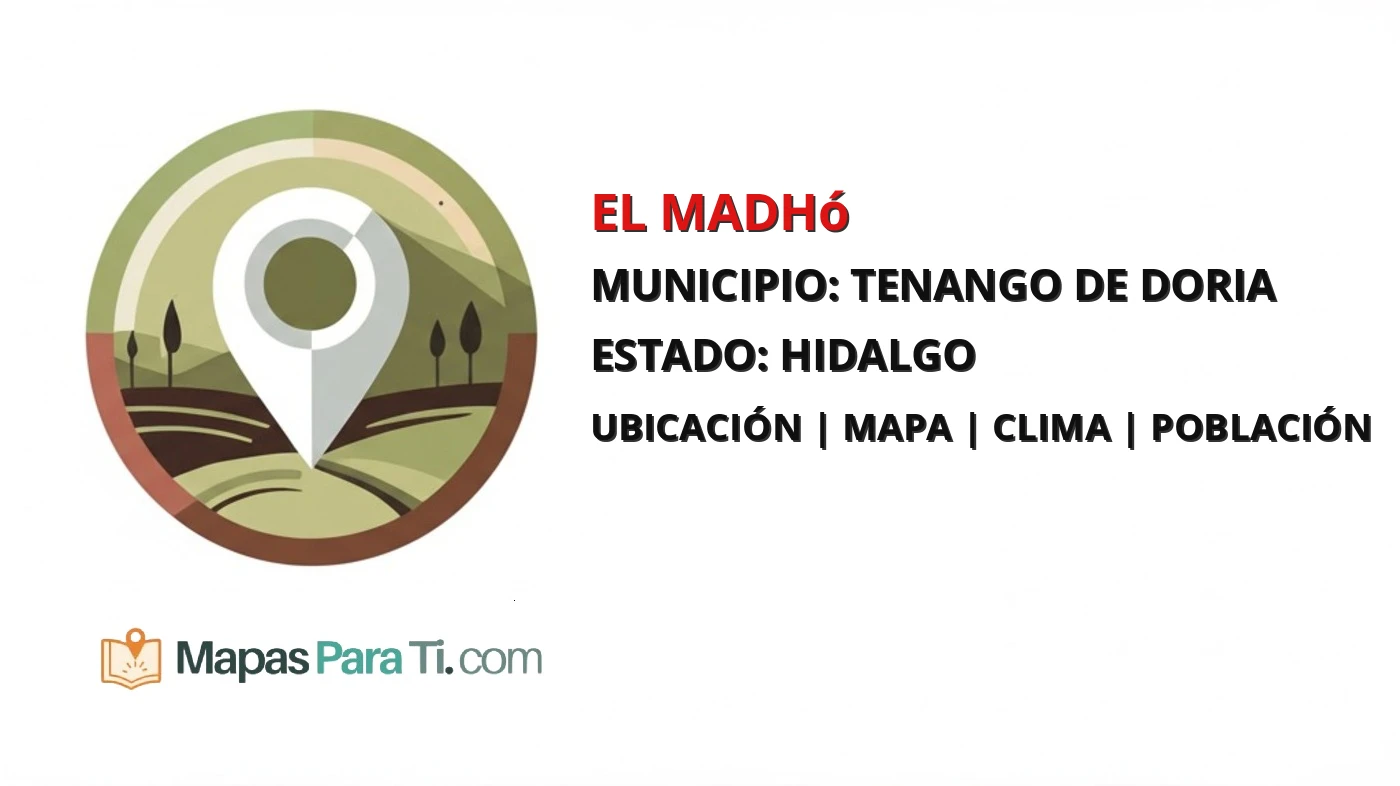 EL MADHó

MUNICIPIO: TENANGO DE DORIA

ESTADO: HIDALGO

UBICACIÓN | MAPA | CLIMA | POBLACIÓN

MapasParaTi.com